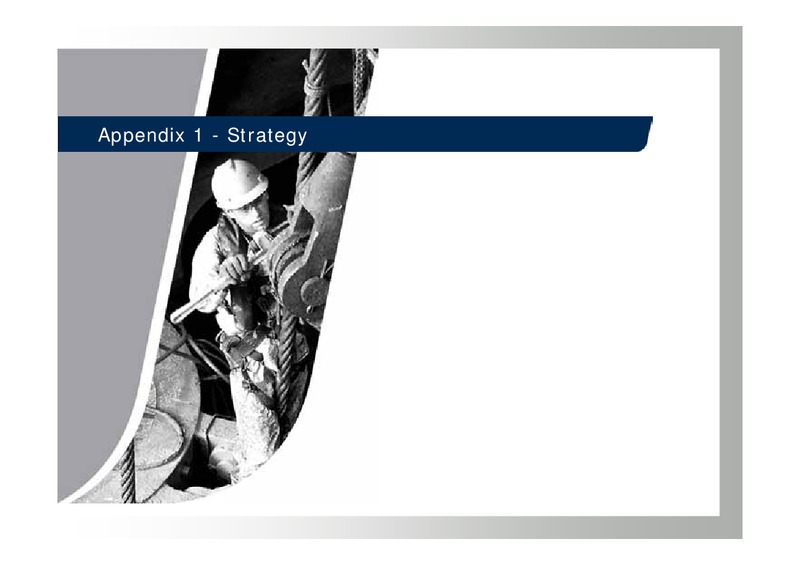 Appendix 1 - Strategy